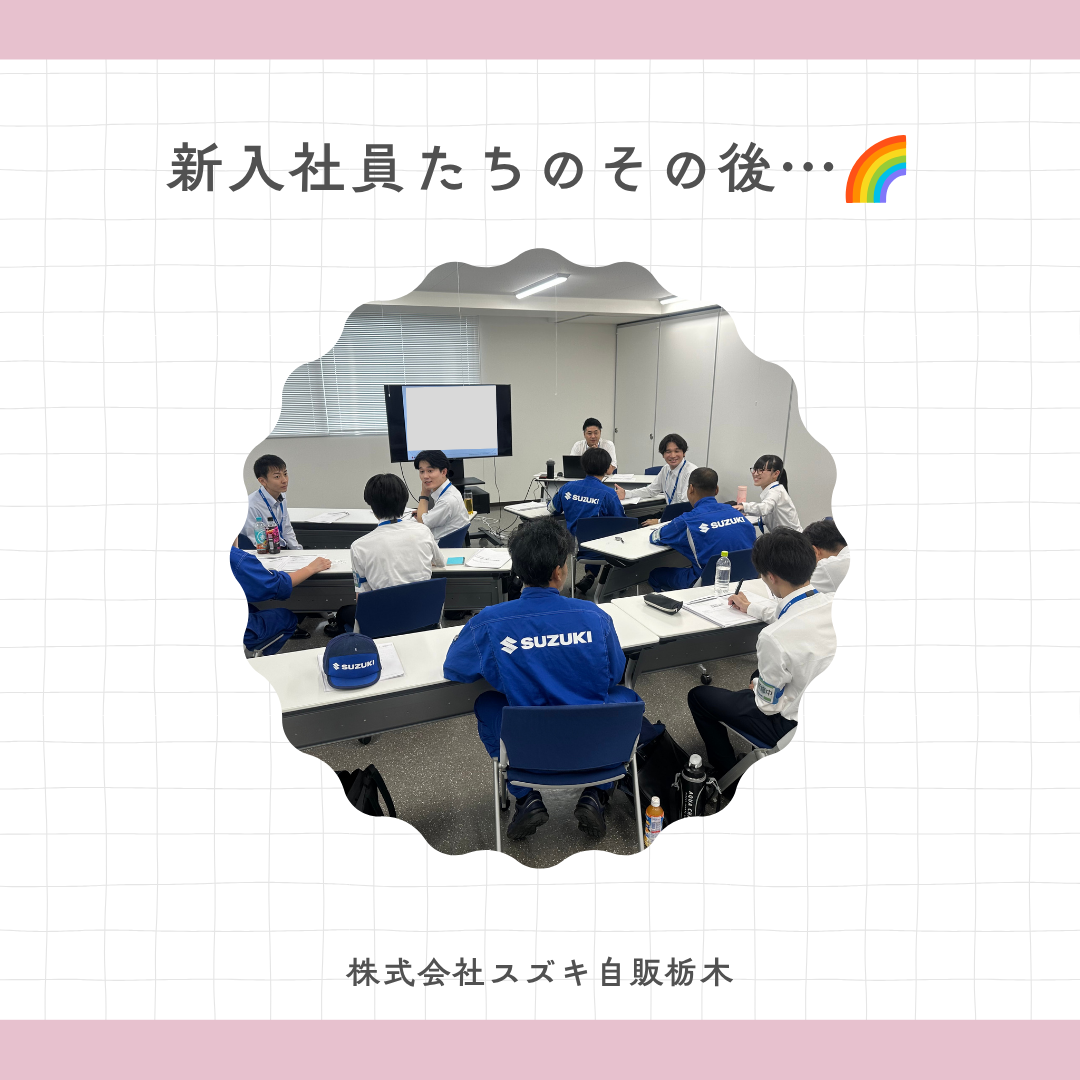 新入社員たちのその後…🌈

SUZUKI

SUZUKI

SUZUKI

SUZUKI

株式会社スズキ自販栃木